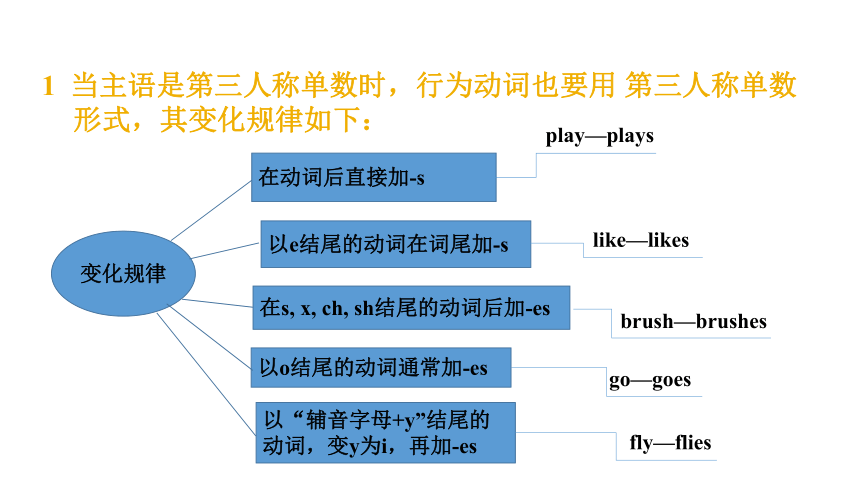 1 当主语是第三人称单数时，行为动词也要用 第三人称单数形式，其变化规律如下：

变化规律

在动词后直接加-s

play—plays

以e结尾的动词在词尾加-s

like—likes

在s, x, ch, sh结尾的动词后加-es

brush—brushes

以o结尾的动词通常加-es

go—goes

以“辅音字母+y”结尾的动词，变y为i，再加-es

fly—flies